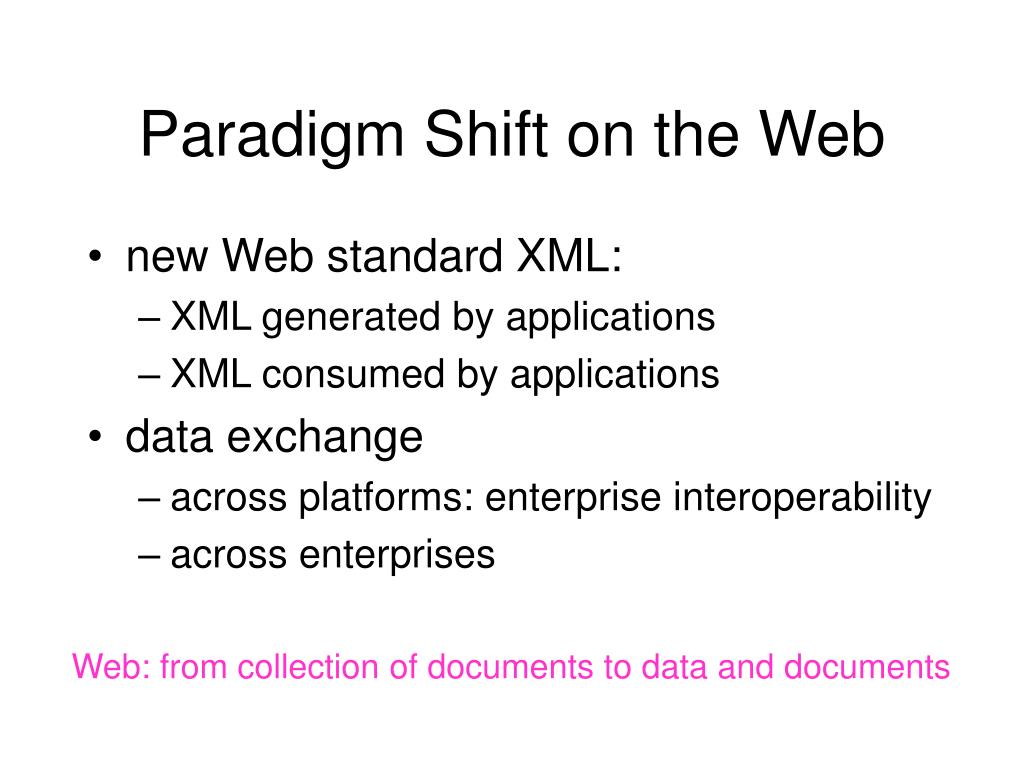 Paradigm Shift on the Web

• new Web standard XML:
– XML generated by applications
– XML consumed by applications
• data exchange
– across platforms: enterprise interoperability
– across enterprises

Web: from collection of documents to data and documents